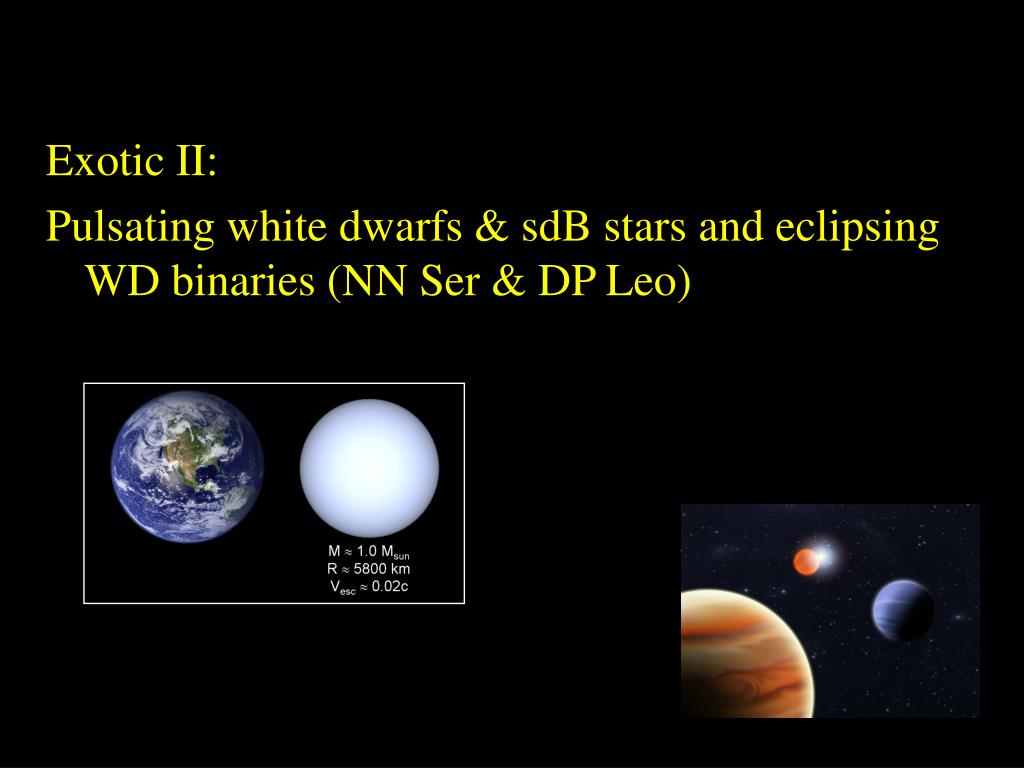 Exotic II:

Pulsating white dwarfs & sdB stars and eclipsing WD binaries (NN Ser & DP Leo)

$M \approx 1.0\ M_{sun}$
$R \approx 5800$ km
$V_{esc} \approx 0.02c$